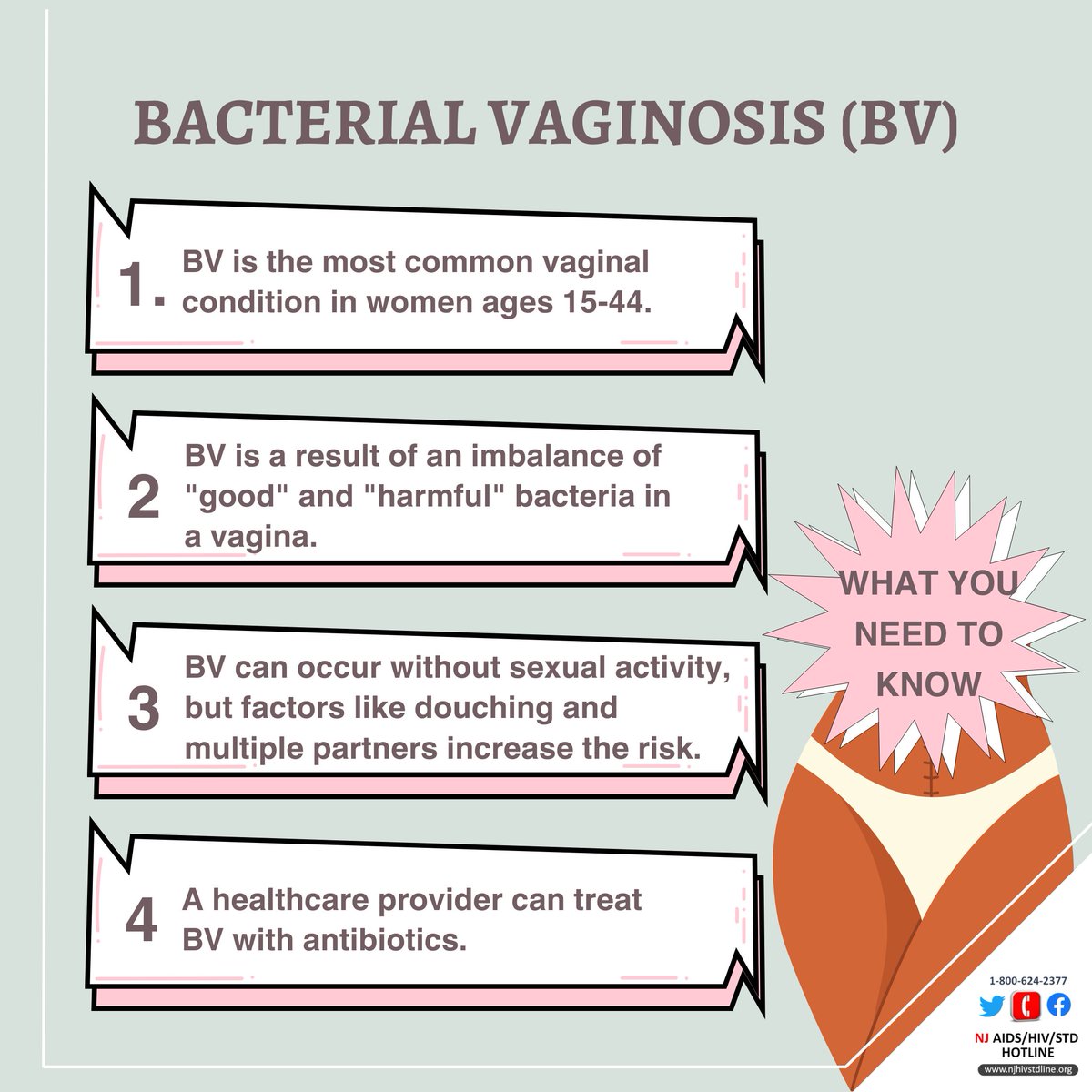 BACTERIAL VAGINOSIS (BV)

1. BV is the most common vaginal condition in women ages 15-44.

2 BV is a result of an imbalance of "good" and "harmful" bacteria in a vagina.

3 BV can occur without sexual activity, but factors like douching and multiple partners increase the risk.

4 A healthcare provider can treat BV with antibiotics.

WHAT YOU NEED TO KNOW

1-800-624-2377

NJ AIDS/HIV/STD HOTLINE

www.njhivstdline.org